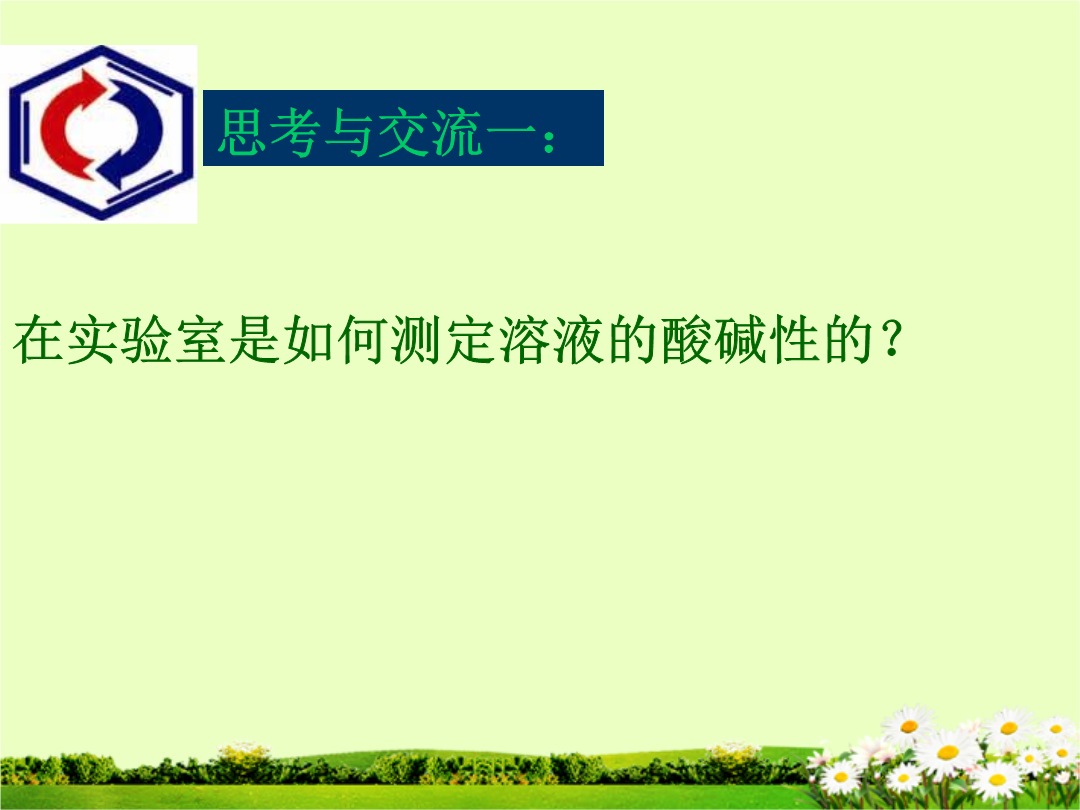 思考与交流一:

在实验室是如何测定溶液的酸碱性的?